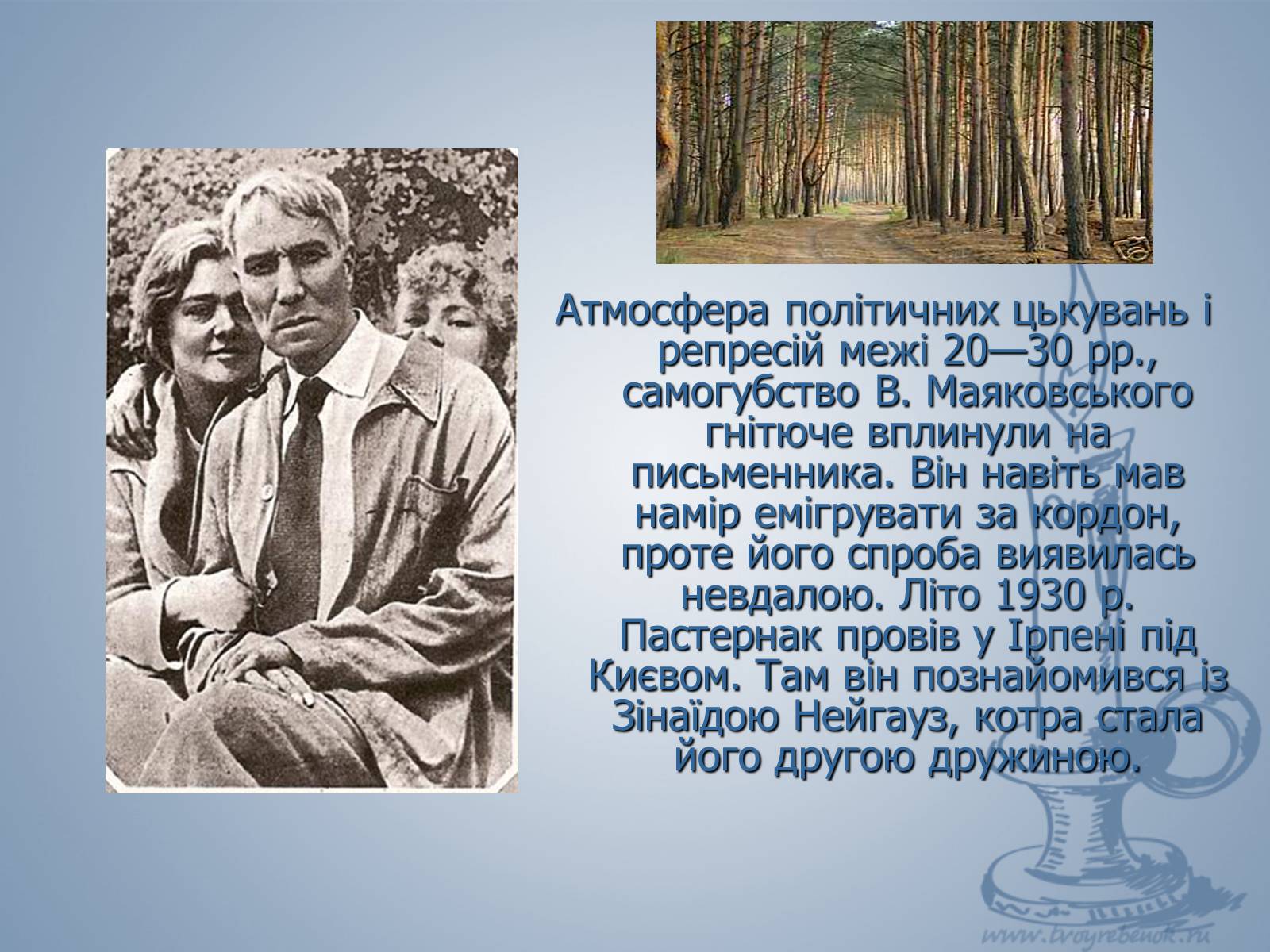 Атмосфера політичних цькувань і репресій межі 20—30 рр., самогубство В. Маяковського гнітюче вплинули на письменника. Він навіть мав намір емігрувати за кордон, проте його спроба виявилась невдалою. Літо 1930 р. Пастернак провів у Ірпені під Києвом. Там він познайомився із Зінаїдою Нейгауз, котра стала його другою дружиною.

www.tvoyrebenok.ru